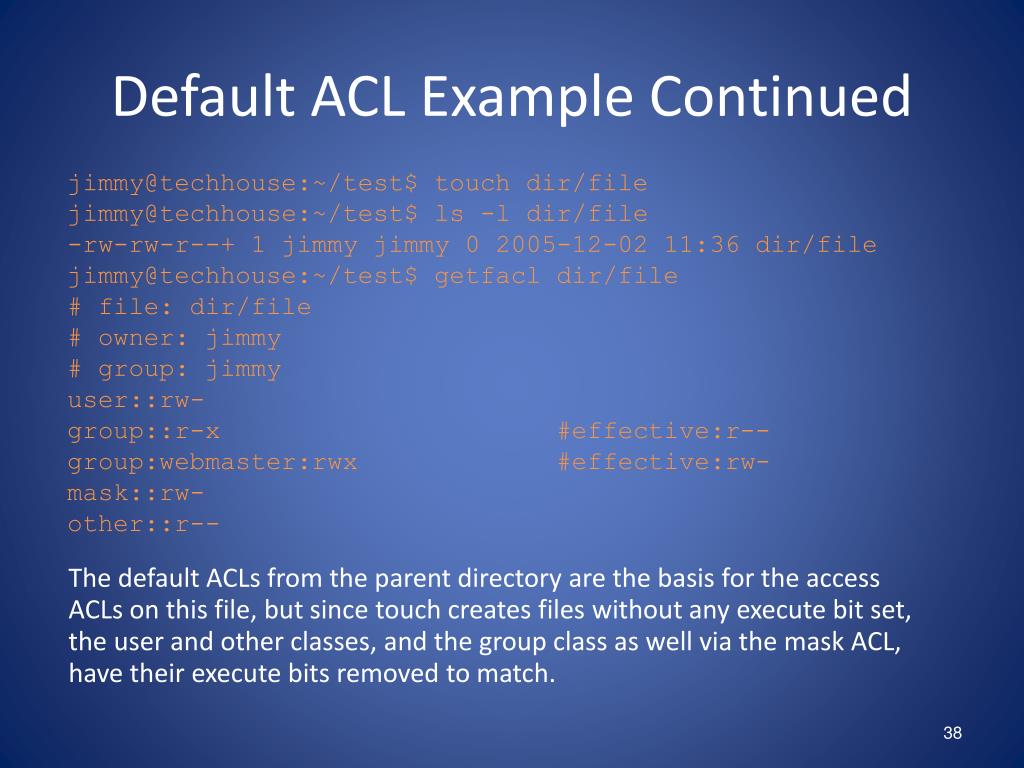 Default ACL Example Continued

jimmy@techhouse:~/test$ touch dir/file
jimmy@techhouse:~/test$ ls -l dir/file
-rw-rw-r--+ 1 jimmy jimmy 0 2005-12-02 11:36 dir/file
jimmy@techhouse:~/test$ getfacl dir/file
# file: dir/file
# owner: jimmy
# group: jimmy
user::rw-
group::r-x #effective:r--
group:webmaster:rwx #effective:rw-
mask::rw-
other::r--

The default ACLs from the parent directory are the basis for the access ACLs on this file, but since touch creates files without any execute bit set, the user and other classes, and the group class as well via the mask ACL, have their execute bits removed to match.

38